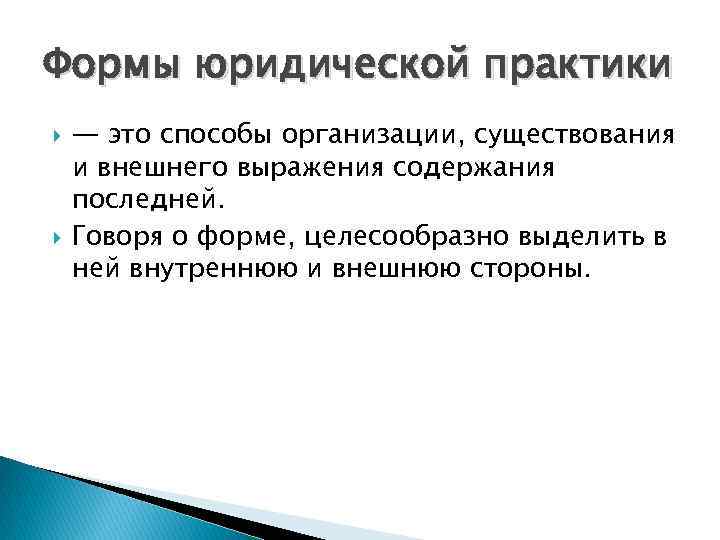 Формы юридической практики

— это способы организации, существования и внешнего выражения содержания последней.

Говоря о форме, целесообразно выделить в ней внутреннюю и внешнюю стороны.